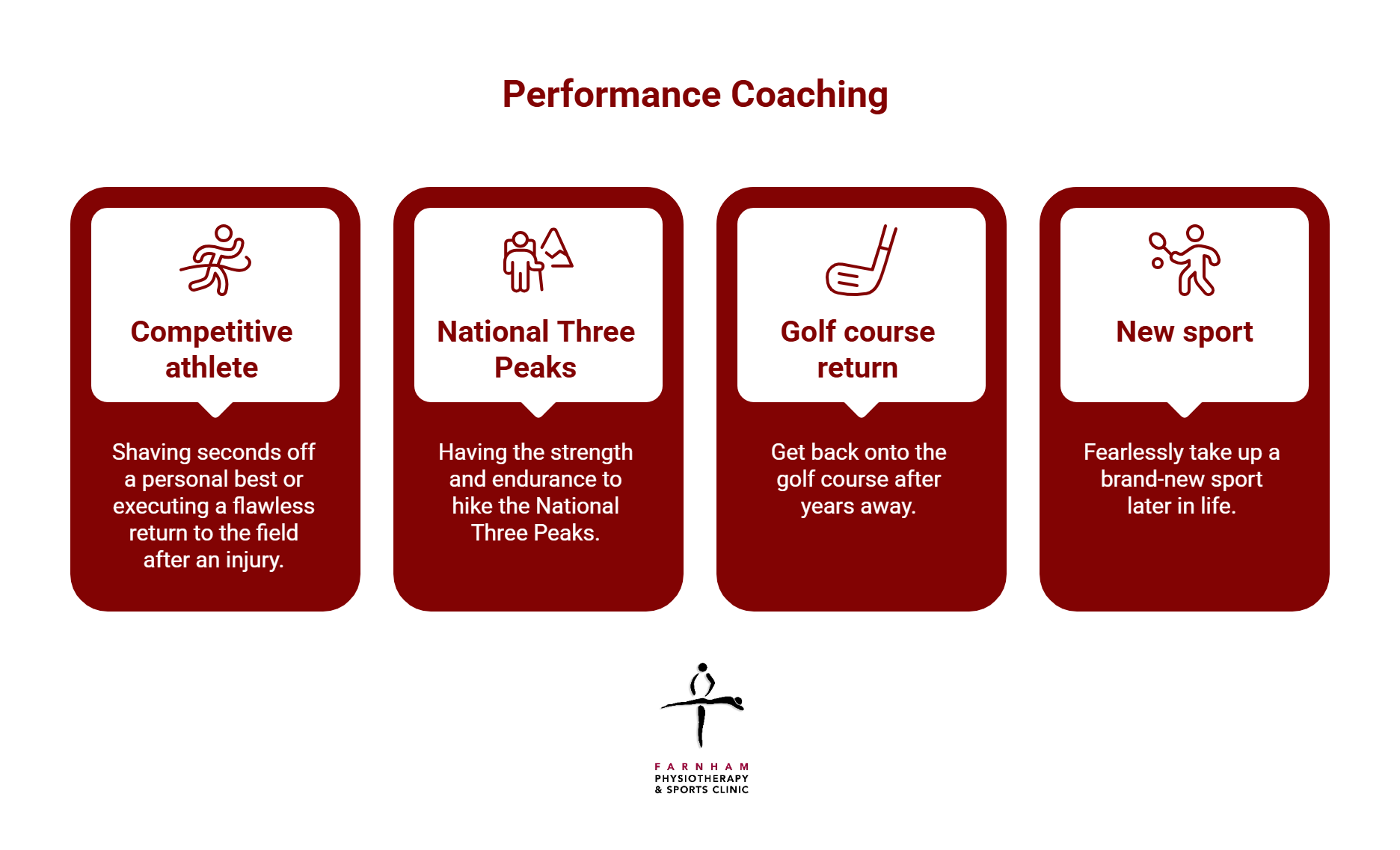 Performance Coaching

Competitive athlete

Shaving seconds off a personal best or executing a flawless return to the field after an injury.

National Three Peaks

Having the strength and endurance to hike the National Three Peaks.

Golf course return

Get back onto the golf course after years away.

New sport

Fearlessly take up a brand-new sport later in life.

FARNHAM
PHYSIOTHERAPY
& SPORTS CLINIC